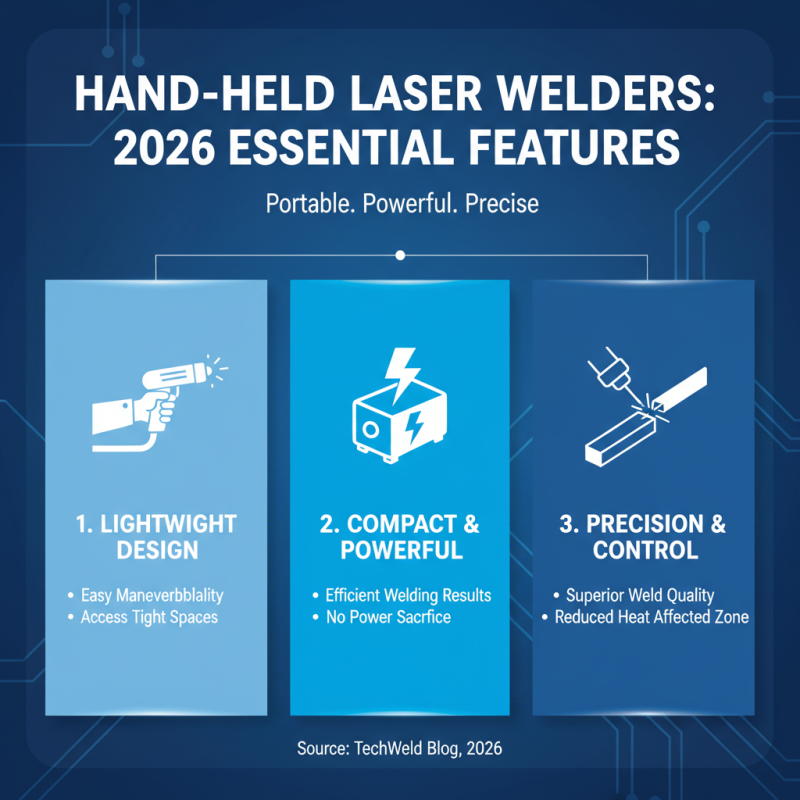 HAND-HELD LASER WELDERS: 2026 ESSENTIAL FEATURES

Portable. Powerful. Precise

1. LIGHTWIGHT DESIGN

• Easy Maneverbblality
• Access Tight Spaces

2. COMPACT & POWERFUL

• Efficient Welding Results
• No Power Sacrfice

3. PRECISION & CONTROL

• Superior Weld Quality
• Reduced Heat Affected Zone

Source: TechWeld Blog, 2026